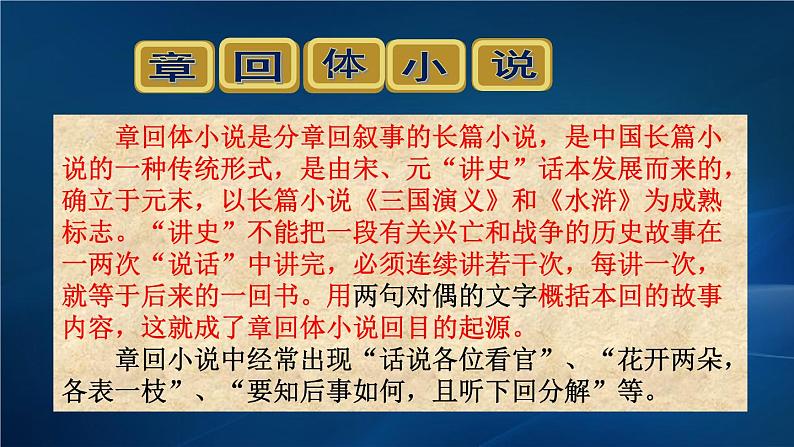 章回体小说

章回体小说是分章回叙事的长篇小说，是中国长篇小说的一种传统形式，是由宋、元“讲史”话本发展而来的，确立于元末，以长篇小说《三国演义》和《水浒》为成熟标志。“讲史”不能把一段有关兴亡和战争的历史故事在一两次“说话”中讲完，必须连续讲若干次，每讲一次，就等于后来的一回书。用两句对偶的文字概括本回的故事内容，这就成了章回体小说回目的起源。

章回小说中经常出现“话说各位看官”、“花开两朵，各表一枝”、“要知后事如何，且听下回分解”等。